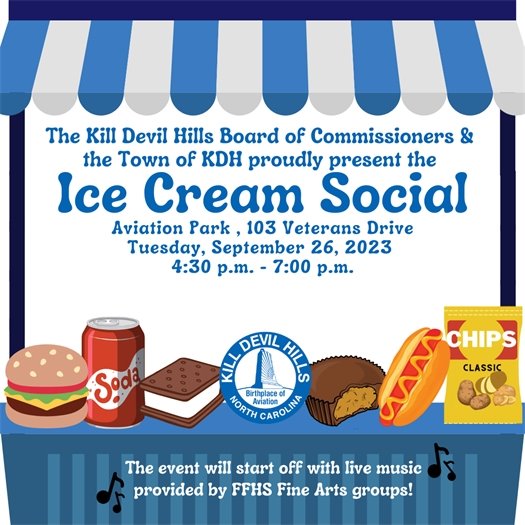 The Kill Devil Hills Board of Commissioners & the Town of KDH proudly present the

Ice Cream Social

Aviation Park , 103 Veterans Drive
Tuesday, September 26, 2023
4:30 p.m. - 7:00 p.m.

Soda

KILL DEVIL HILLS
Birthplace of Aviation
NORTH CAROLINA

CHIPS
CLASSIC

The event will start off with live music provided by FFHS Fine Arts groups!